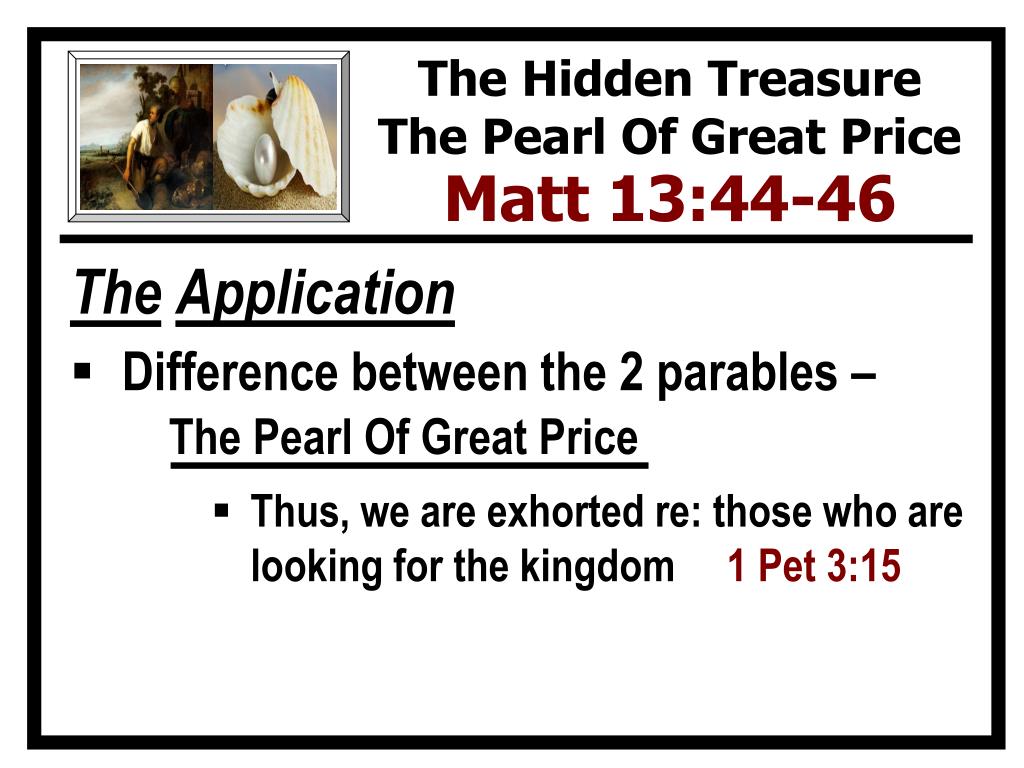 The Hidden Treasure
The Pearl Of Great Price
Matt 13:44-46

The Application

▪ Difference between the 2 parables –
The Pearl Of Great Price

▪ Thus, we are exhorted re: those who are looking for the kingdom 1 Pet 3:15